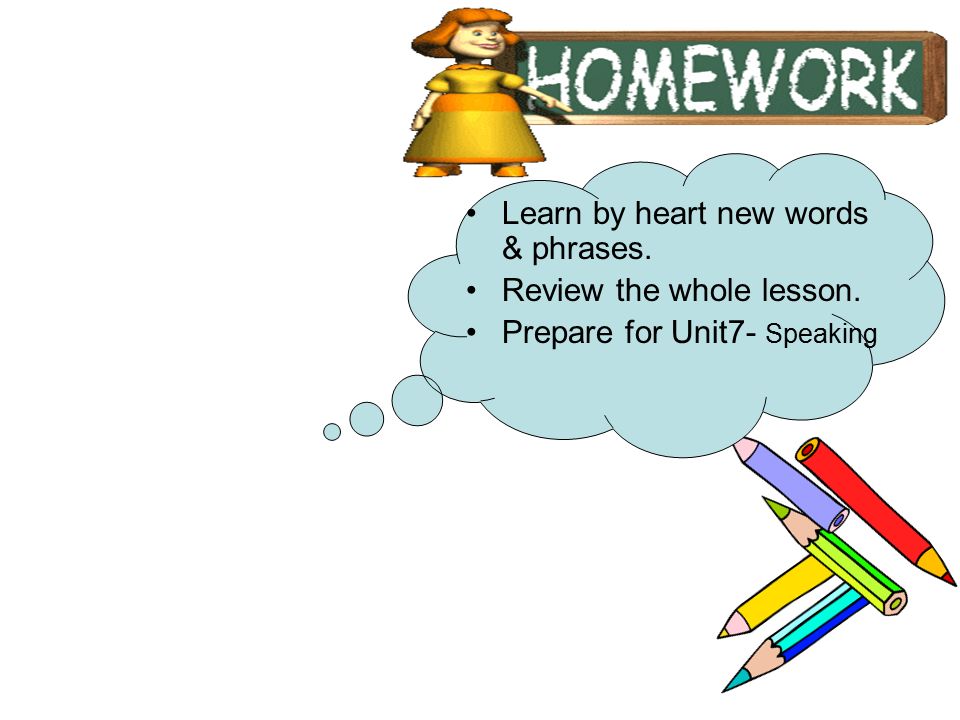 HOMEWORK

• Learn by heart new words & phrases.
• Review the whole lesson.
• Prepare for Unit7- Speaking